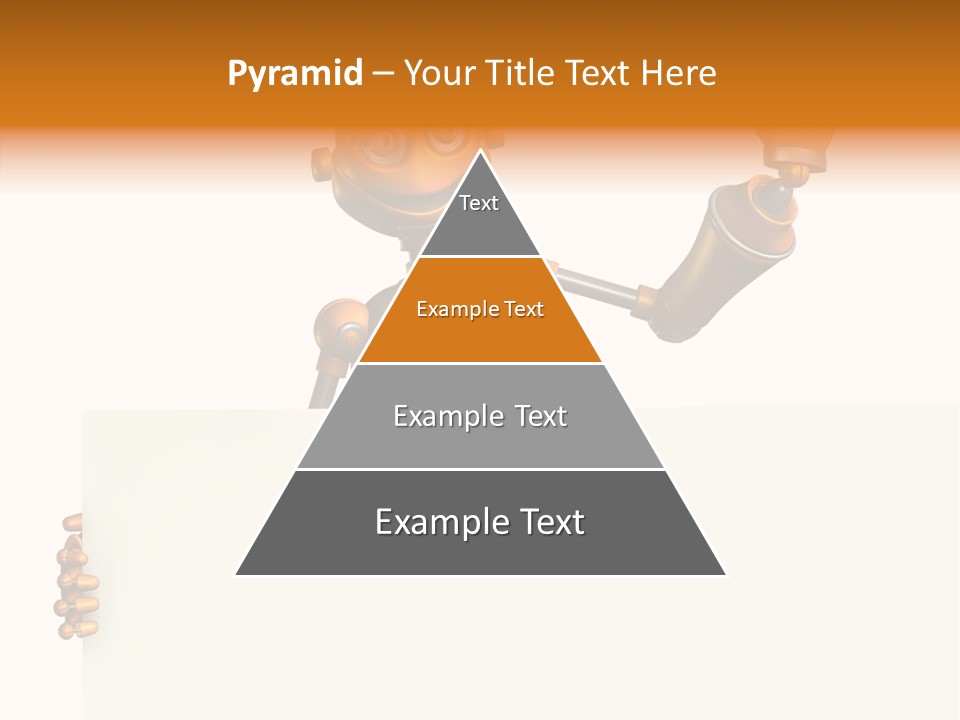 Pyramid – Your Title Text Here

Text

Example Text

Example Text

Example Text